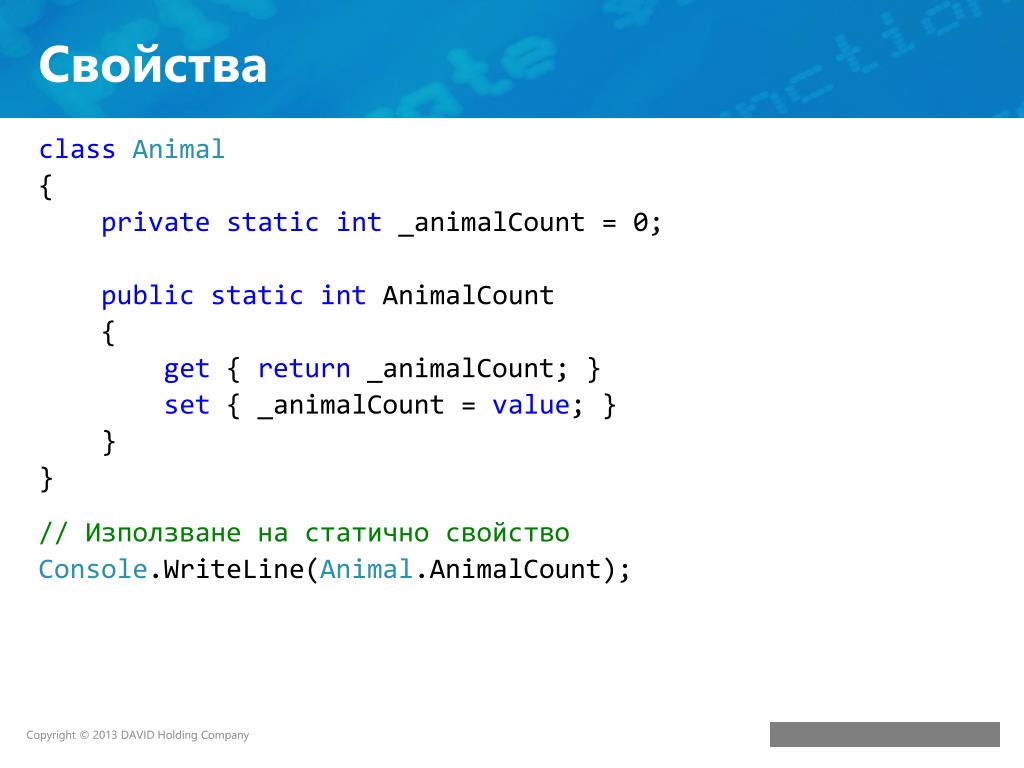 Свойства

class Animal
{
    private static int _animalCount = 0;

    public static int AnimalCount
    {
        get { return _animalCount; }
        set { _animalCount = value; }
    }
}

// Използване на статично свойство
Console.WriteLine(Animal.AnimalCount);

Copyright © 2013 DAVID Holding Company